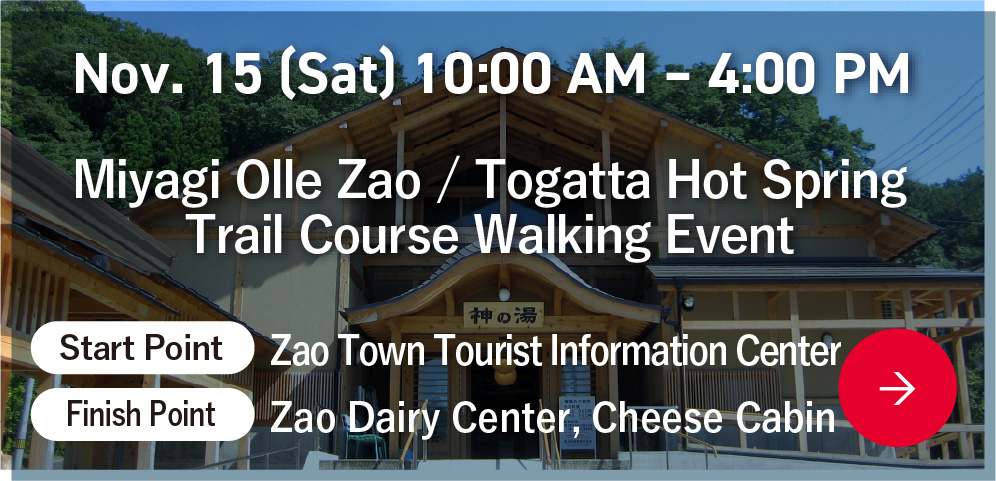 Nov. 15 (Sat) 10:00 AM - 4:00 PM

Miyagi Olle Zao / Togatta Hot Spring Trail Course Walking Event

神の湯

Start Point Zao Town Tourist Information Center

Finish Point Zao Dairy Center, Cheese Cabin